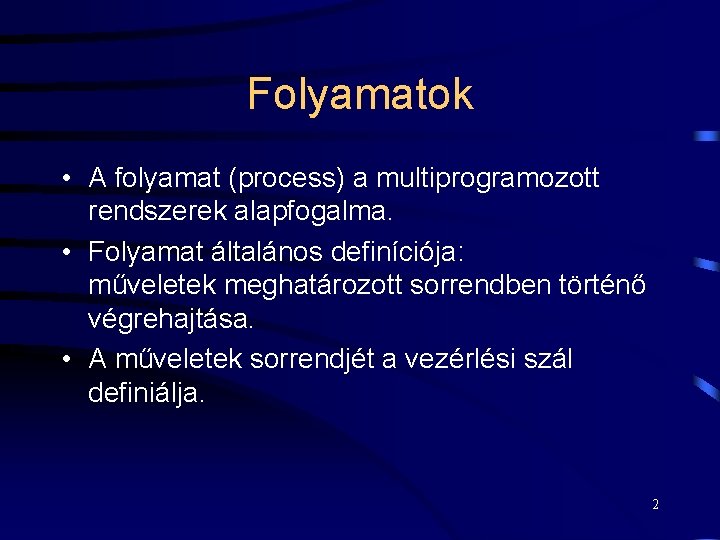 Folyamatok

• A folyamat (process) a multiprogramozott rendszerek alapfogalma.

• Folyamat általános definíciója:
műveletek meghatározott sorrendben történő végrehajtása.

• A műveletek sorrendjét a vezérlési szál definiálja.

2